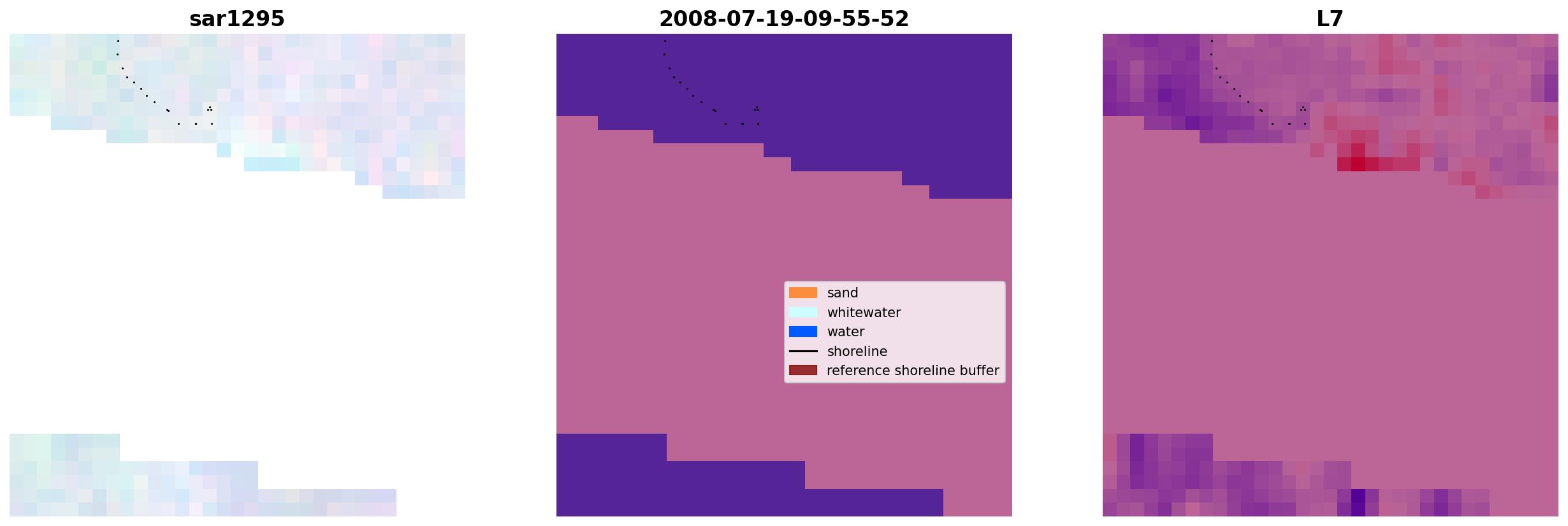 sar1295

2008-07-19-09-55-52

sand
whitewater
water
shoreline
reference shoreline buffer

L7